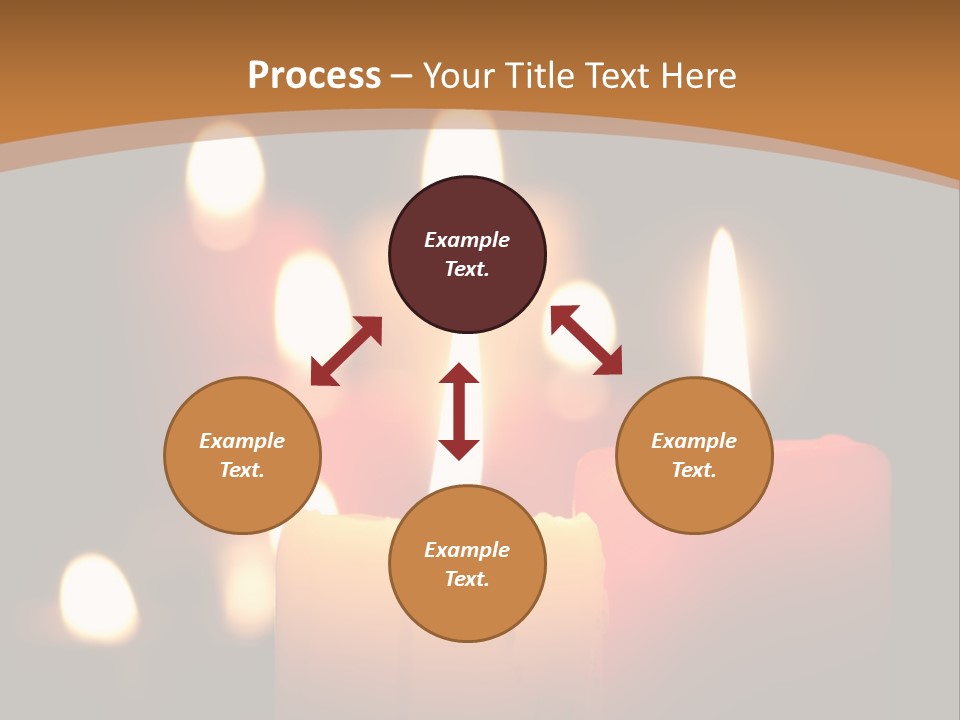 Process – Your Title Text Here

Example Text.

Example Text.

Example Text.

Example Text.